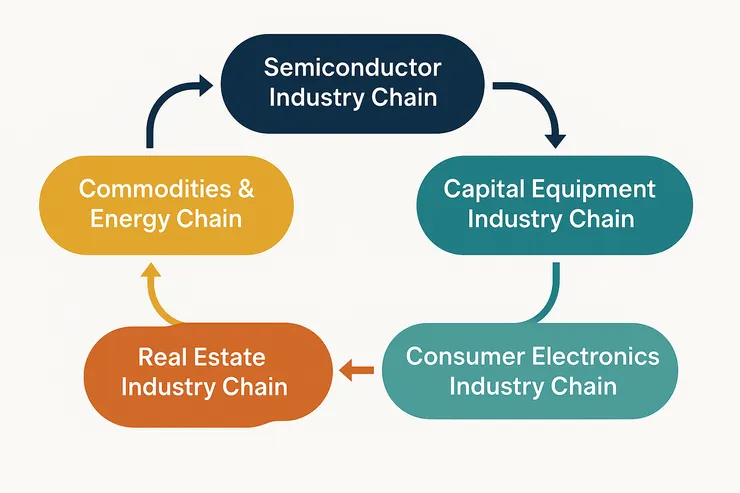 Semiconductor Industry Chain

Capital Equipment Industry Chain

Consumer Electronics Industry Chain

Real Estate Industry Chain

Commodities & Energy Chain